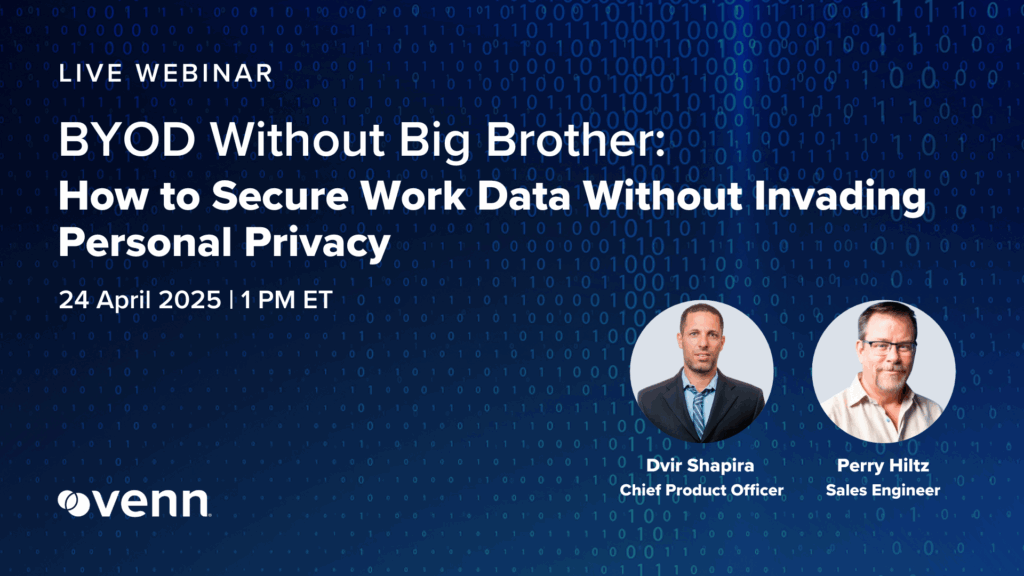 LIVE WEBINAR

BYOD Without Big Brother:
How to Secure Work Data Without Invading Personal Privacy

24 April 2025 | 1 PM ET

Dvir Shapira
Chief Product Officer

Perry Hiltz
Sales Engineer

venn